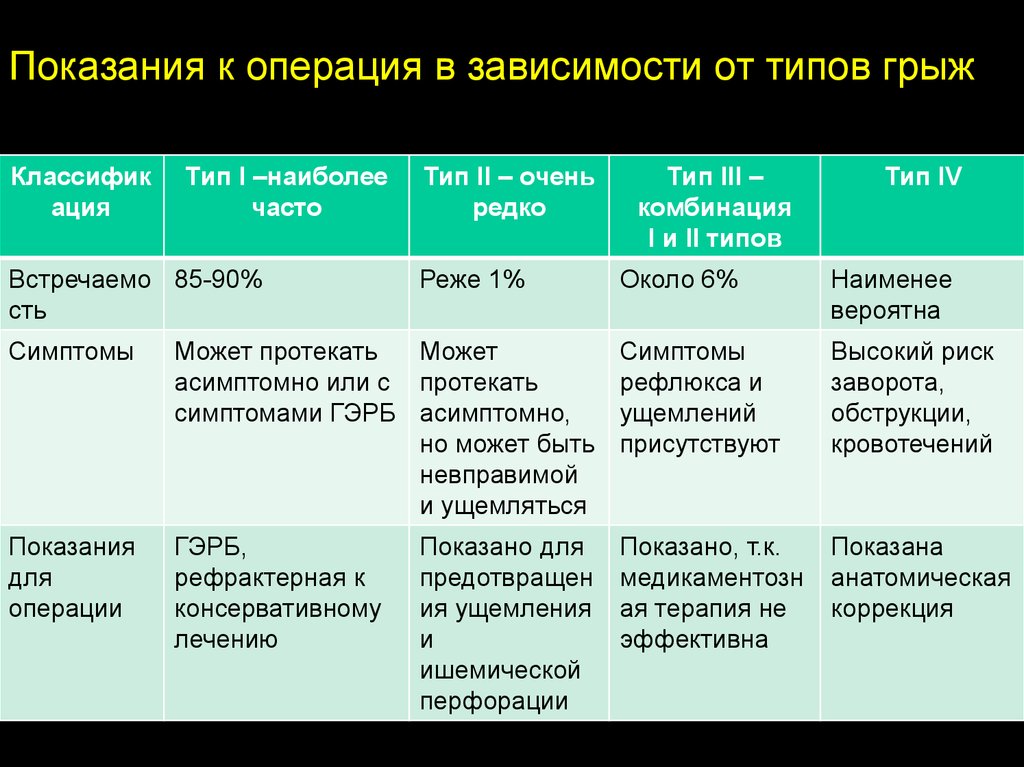 Показания к операция в зависимости от типов грыж

| Классификация | Тип I –наиболее часто | Тип II – очень редко | Тип III – комбинация I и II типов | Тип IV |
|---|---|---|---|---|
| Встречаемость | 85-90% | Реже 1% | Около 6% | Наименее вероятна |
| Симптомы | Может протекать асимптомно или с симптомами ГЭРБ | Может протекать асимптомно, но может быть невправимой и ущемляться | Симптомы рефлюкса и ущемлений присутствуют | Высокий риск заворота, обструкции, кровотечений |
| Показания для операции | ГЭРБ, рефрактерная к консервативному лечению | Показано для предотвращения ущемления и ишемической перфорации | Показано, т.к. медикаментозная терапия не эффективна | Показана анатомическая коррекция |